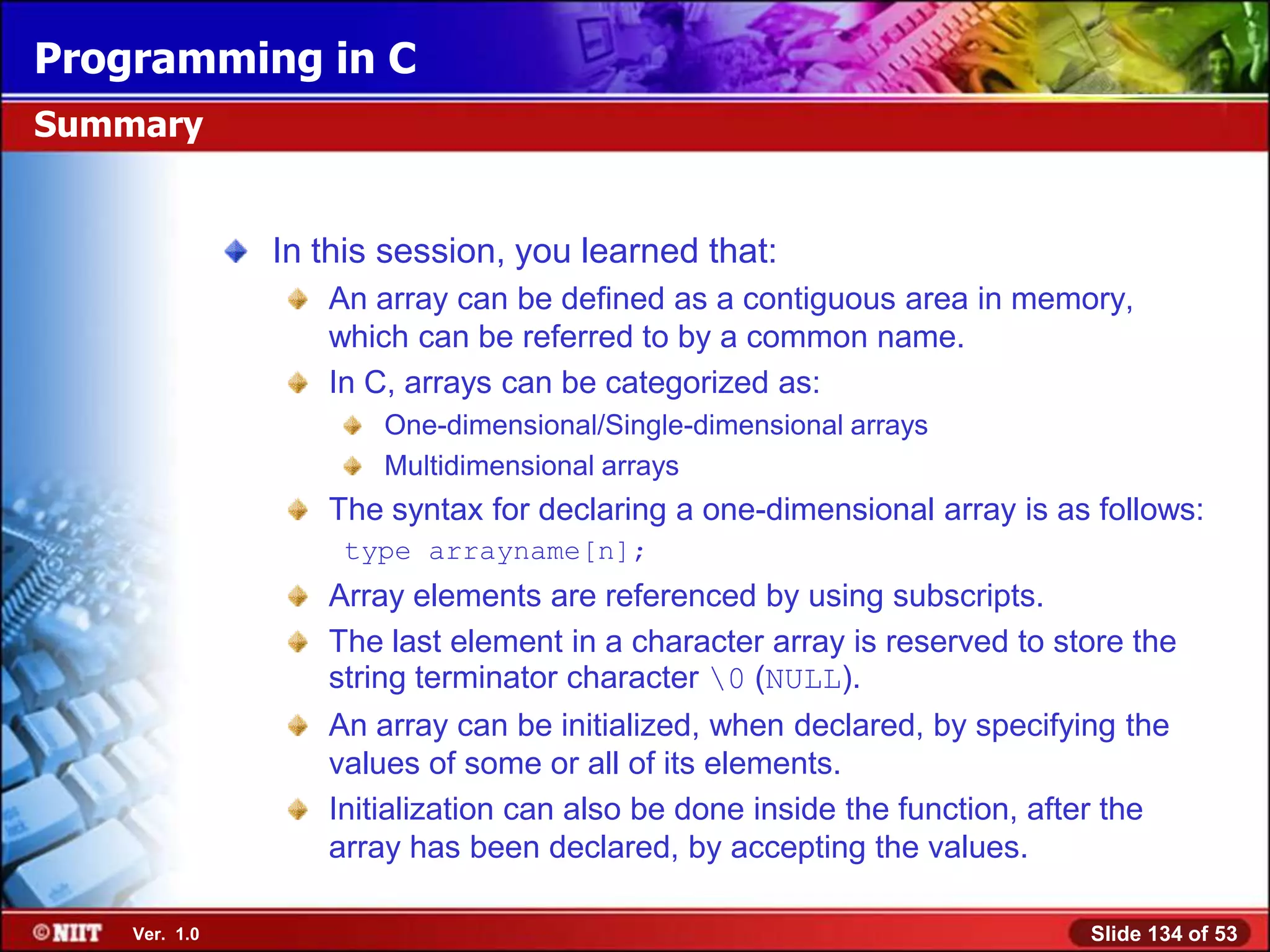 Programming in C

Summary

In this session, you learned that:

An array can be defined as a contiguous area in memory, which can be referred to by a common name.

In C, arrays can be categorized as:

One-dimensional/Single-dimensional arrays

Multidimensional arrays

The syntax for declaring a one-dimensional array is as follows:

type arrayname[n];

Array elements are referenced by using subscripts.

The last element in a character array is reserved to store the string terminator character \0 (NULL).

An array can be initialized, when declared, by specifying the values of some or all of its elements.

Initialization can also be done inside the function, after the array has been declared, by accepting the values.

©NIIT Ver. 1.0

Slide 134 of 53